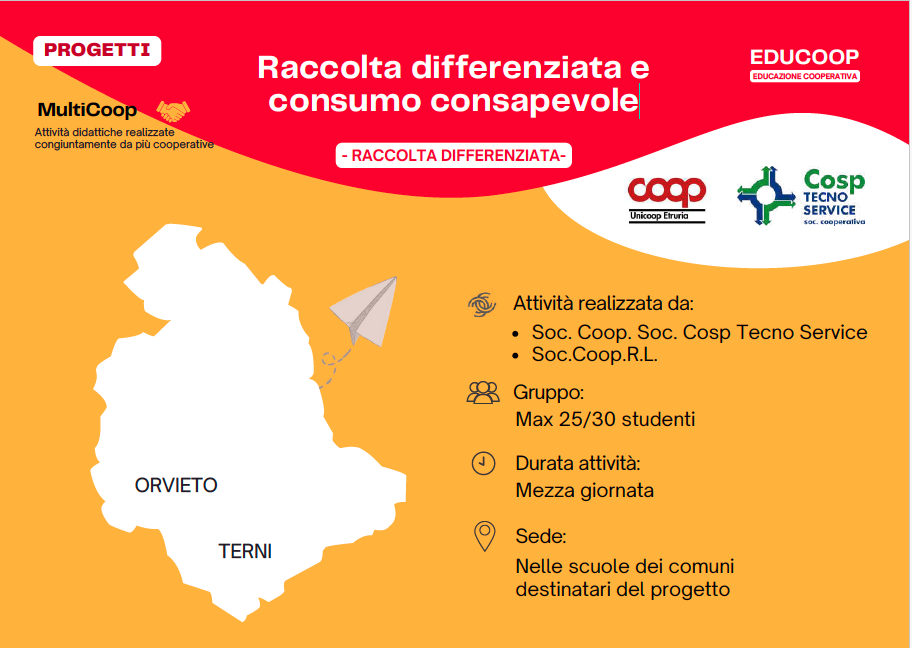 PROGETTI

MultiCoop
Attività didattiche realizzate congiuntamente da più cooperative

Raccolta differenziata e consumo consapevole

- RACCOLTA DIFFERENZIATA-

EDUCOOP
EDUCAZIONE COOPERATIVA

coop
Unicoop Etruria

Cosp
TECNO SERVICE
soc. cooperativa

ORVIETO

TERNI

Attività realizzata da:
- Soc. Coop. Soc. Cosp Tecno Service
- Soc.Coop.R.L.

Gruppo:
Max 25/30 studenti

Durata attività:
Mezza giornata

Sede:
Nelle scuole dei comuni destinatari del progetto